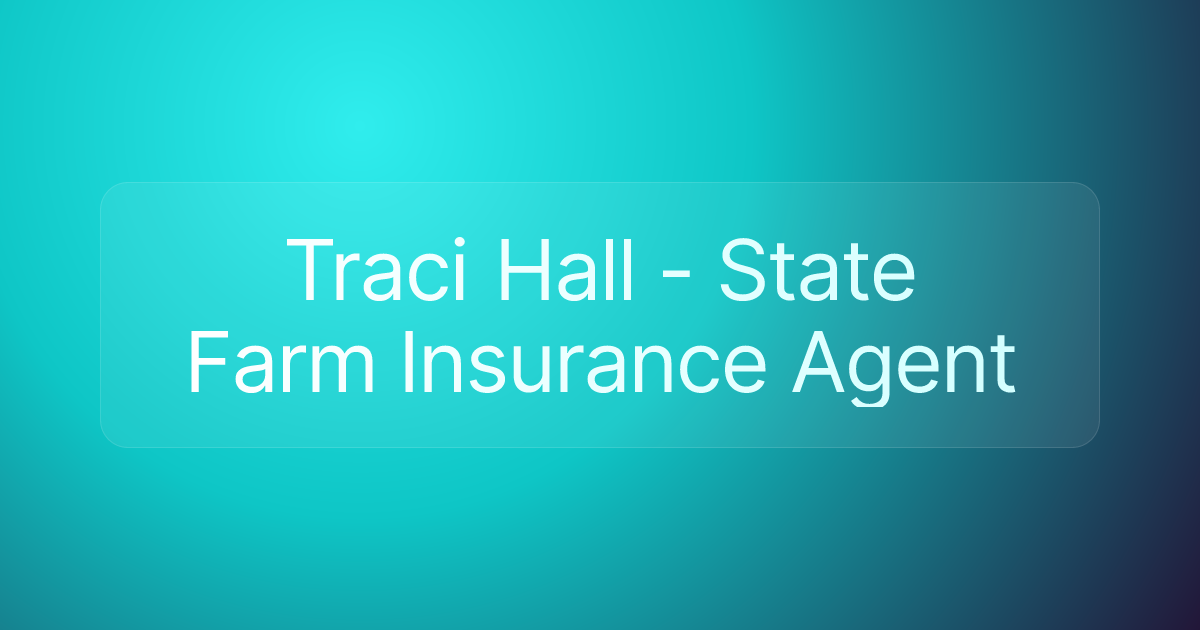 Traci Hall - State Farm Insurance Agent